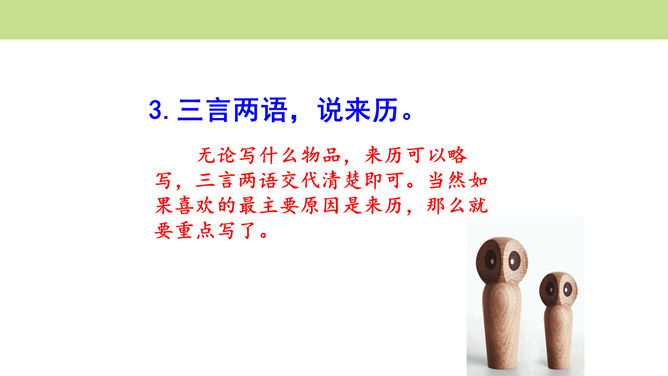 3. 三言两语，说来历。

无论写什么物品，来历可以略写，三言两语交代清楚即可。当然如果喜欢的最主要原因是来历，那么就要重点写了。